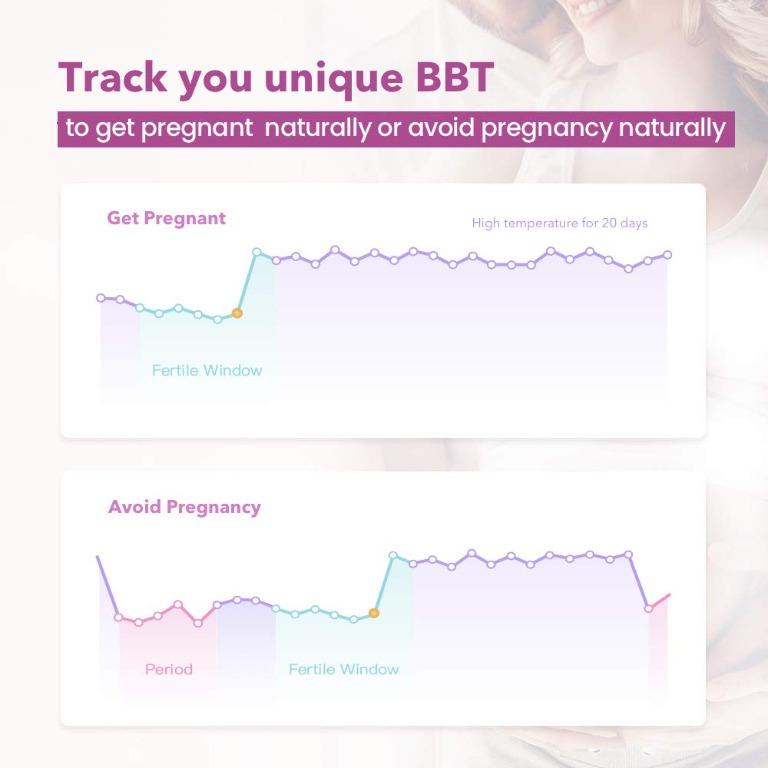 Track you unique BBT

to get pregnant naturally or avoid pregnancy naturally

Get Pregnant

High temperature for 20 days

Fertile Window

Avoid Pregnancy

Period

Fertile Window